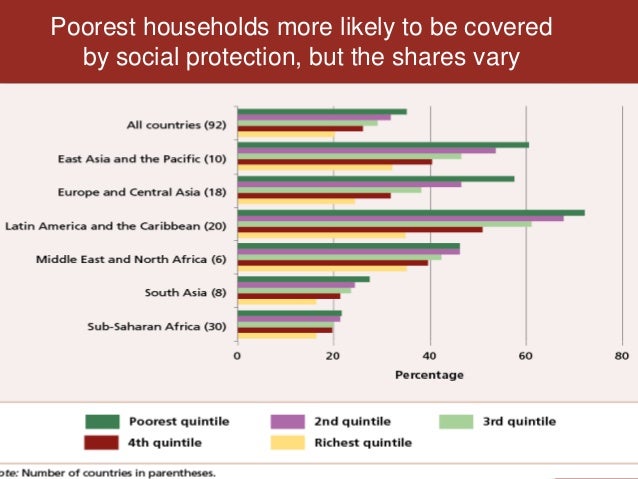 Poorest households more likely to be covered by social protection, but the shares vary

All countries (92)
East Asia and the Pacific (10)
Europe and Central Asia (18)
Latin America and the Caribbean (20)
Middle East and North Africa (6)
South Asia (8)
Sub-Saharan Africa (30)

0
20
40
60
80
Percentage

Poorest quintile
2nd quintile
3rd quintile
4th quintile
Richest quintile

ote: Number of countries in parentheses.